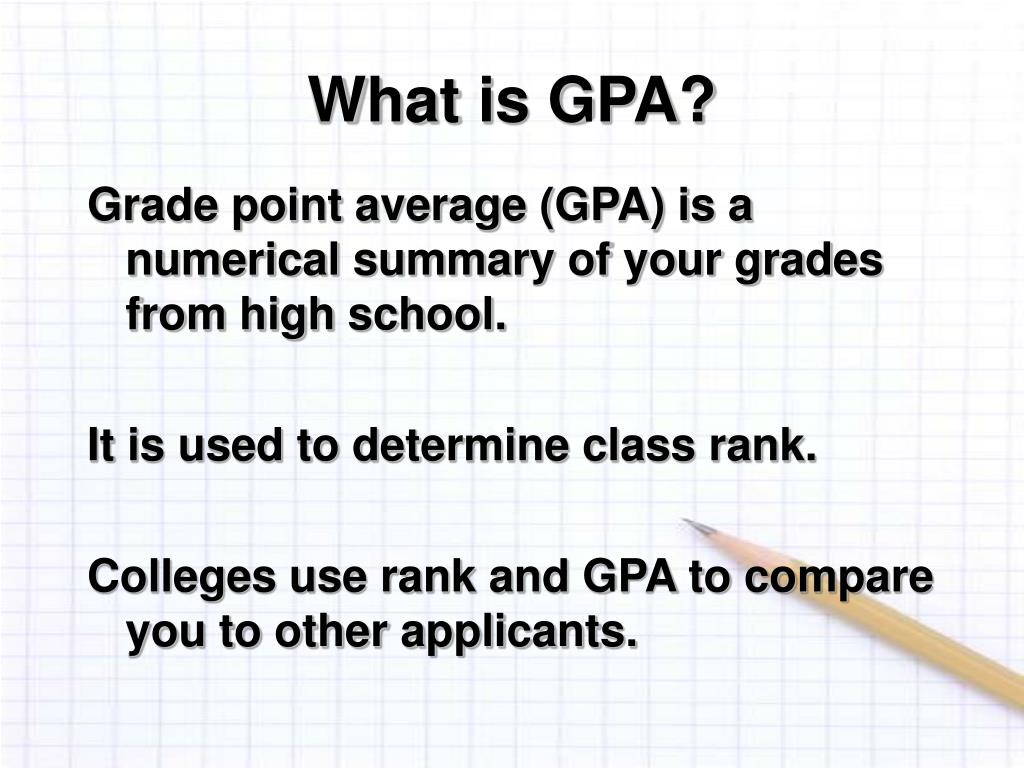 What is GPA?

Grade point average (GPA) is a numerical summary of your grades from high school.

It is used to determine class rank.

Colleges use rank and GPA to compare you to other applicants.